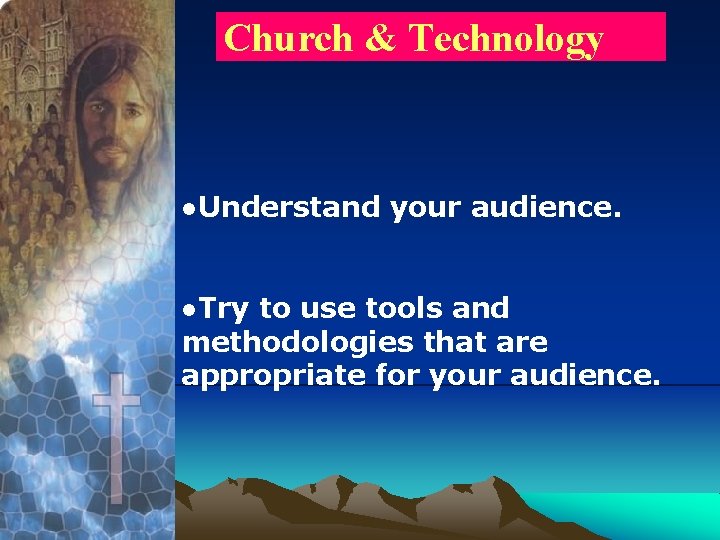 Church & Technology

●Understand your audience.

●Try to use tools and methodologies that are appropriate for your audience.